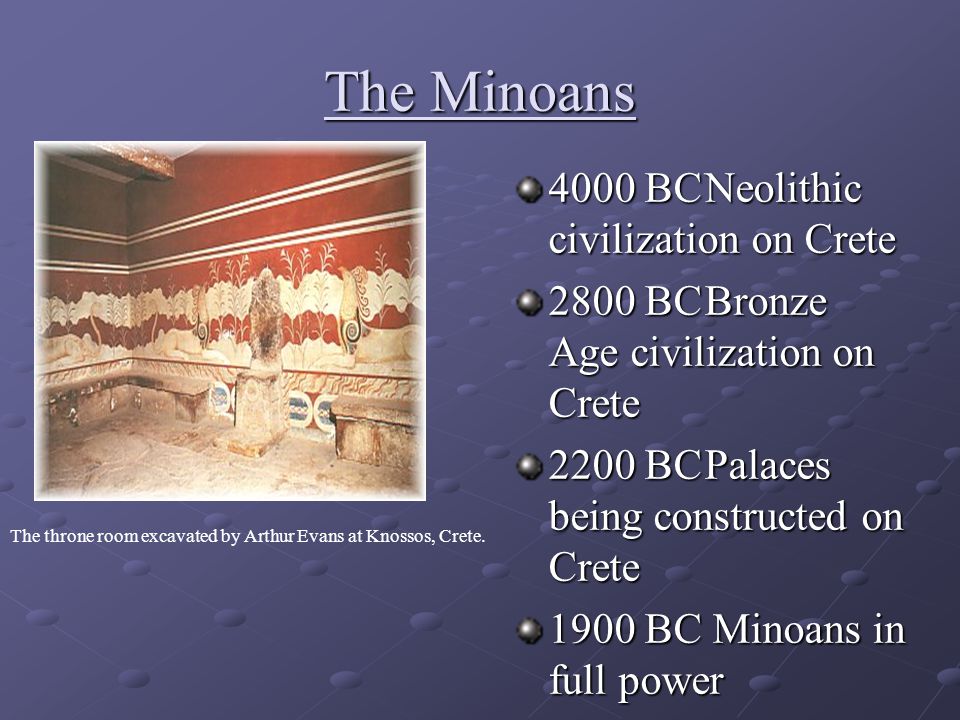 The Minoans

The throne room excavated by Arthur Evans at Knossos, Crete.

4000 BCNeolithic civilization on Crete

2800 BCBronze Age civilization on Crete

2200 BCPalaces being constructed on Crete

1900 BC Minoans in full power